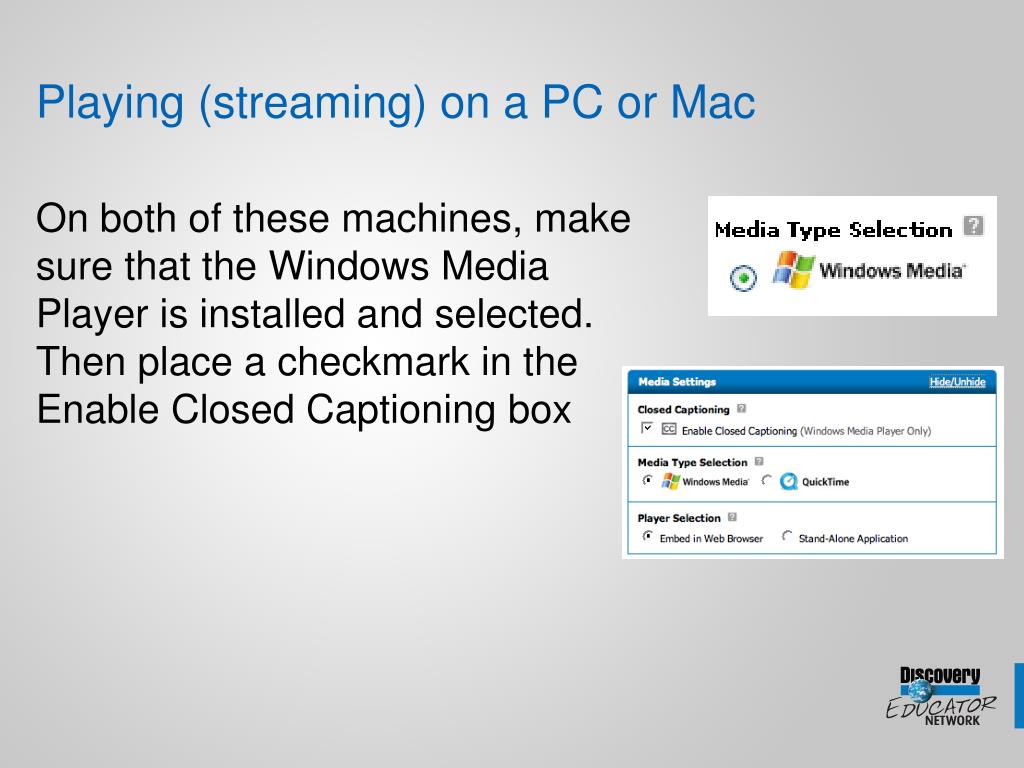 Playing (streaming) on a PC or Mac

On both of these machines, make sure that the Windows Media Player is installed and selected. Then place a checkmark in the Enable Closed Captioning box

Media Type Selection ?

Windows Media

Media Settings Hide/Unhide

Closed Captioning ?

CC Enable Closed Captioning (Windows Media Player Only)

Media Type Selection ?

Windows Media QuickTime

Player Selection ?

Embed in Web Browser Stand-Alone Application

Discovery EDUCATOR NETWORK